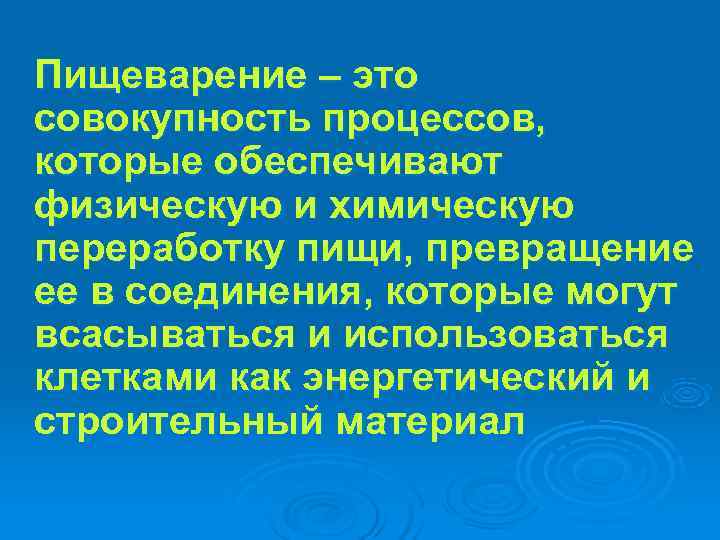 Пищеварение – это совокупность процессов, которые обеспечивают физическую и химическую переработку пищи, превращение ее в соединения, которые могут всасываться и использоваться клетками как энергетический и строительный материал